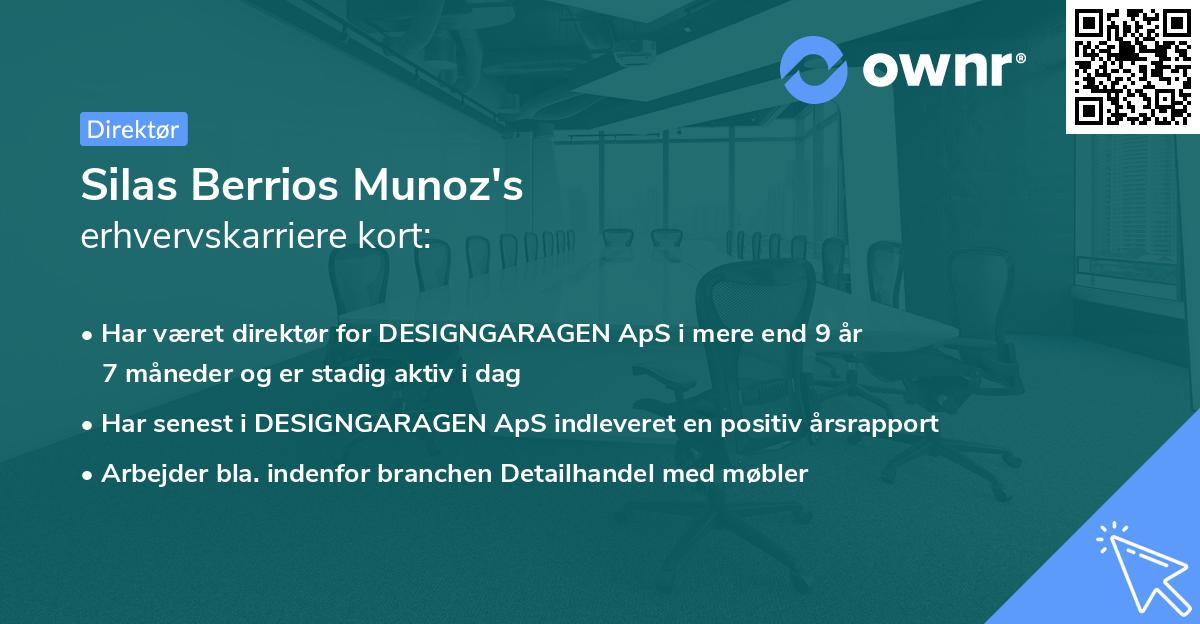 ownr®

Direktør

Silas Berrios Munoz's
erhvervskarriere kort:

• Har været direktør for DESIGNGARAGEN ApS i mere end 9 år 7 måneder og er stadig aktiv i dag
• Har senest i DESIGNGARAGEN ApS indleveret en positiv årsrapport
• Arbejder bla. indenfor branchen Detailhandel med møbler